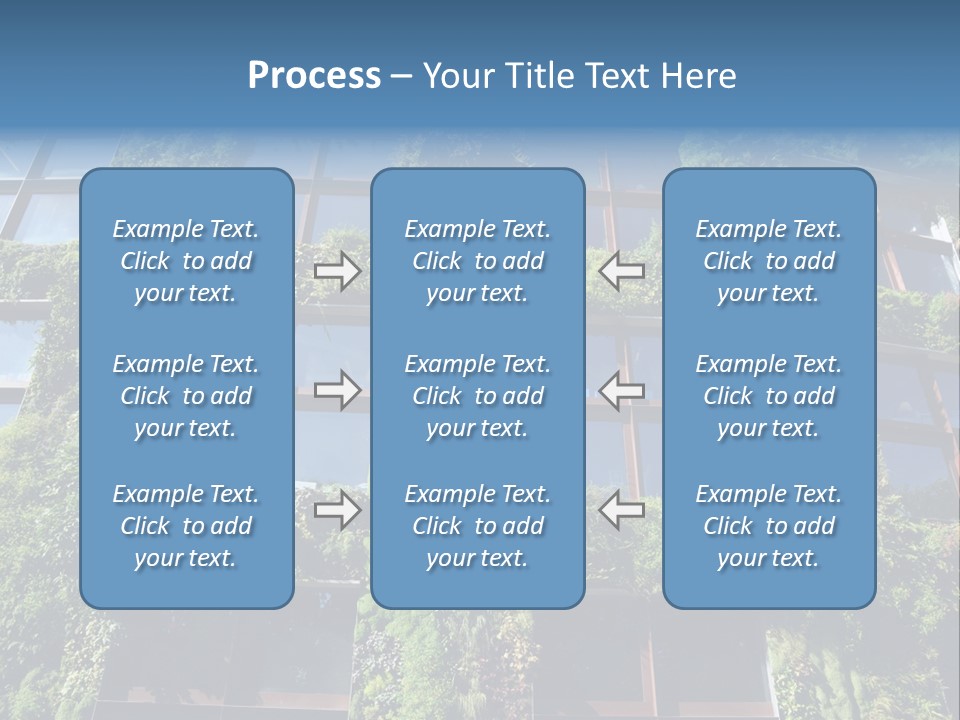 Process – Your Title Text Here

Example Text. Click to add your text.

Example Text. Click to add your text.

Example Text. Click to add your text.

Example Text. Click to add your text.

Example Text. Click to add your text.

Example Text. Click to add your text.

Example Text. Click to add your text.

Example Text. Click to add your text.

Example Text. Click to add your text.